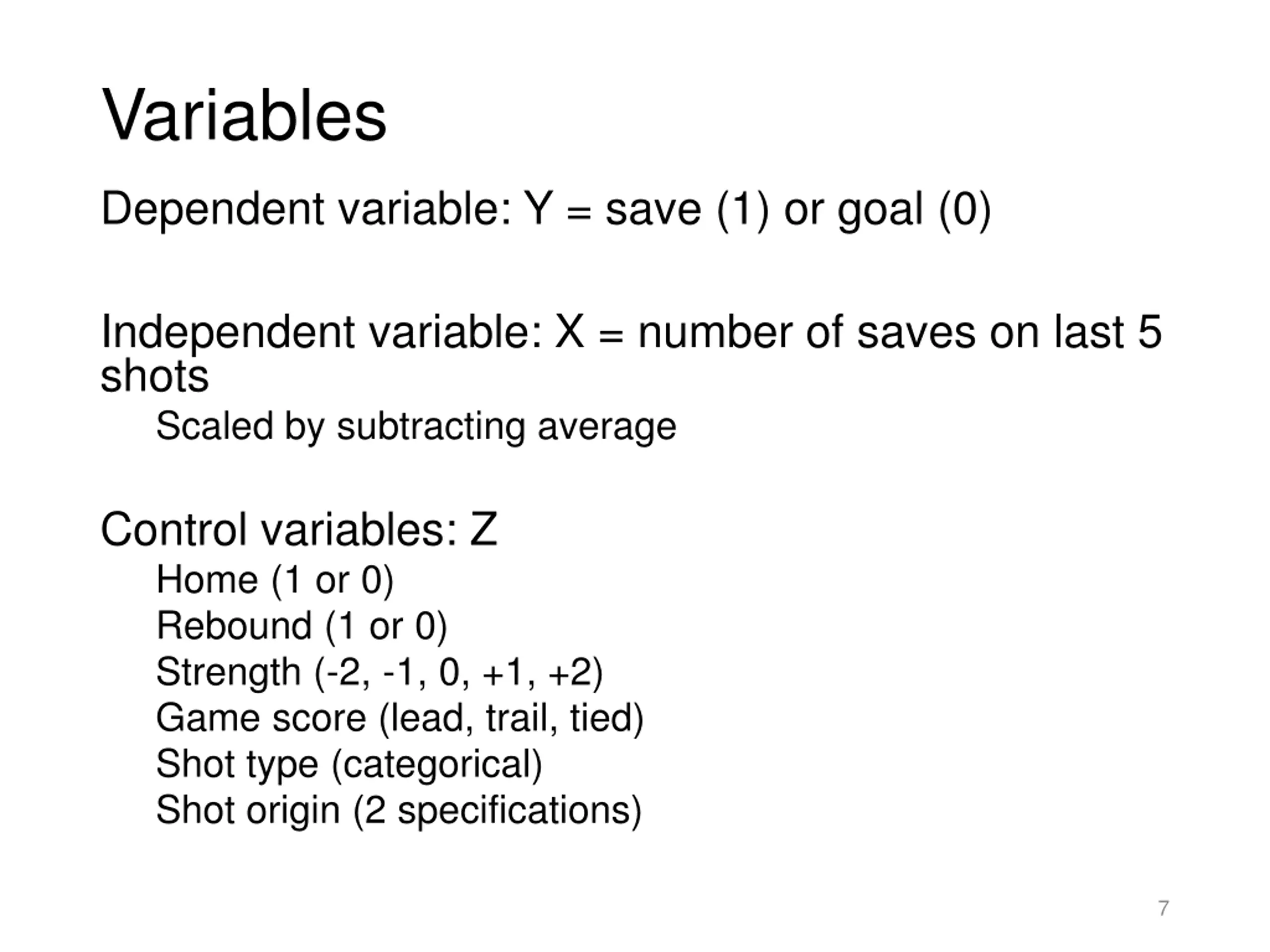 Variables

Dependent variable: Y = save (1) or goal (0)

Independent variable: X = number of saves on last 5 shots

Scaled by subtracting average

Control variables: Z

Home (1 or 0)
Rebound (1 or 0)
Strength (-2, -1, 0, +1, +2)
Game score (lead, trail, tied)
Shot type (categorical)
Shot origin (2 specifications)

7